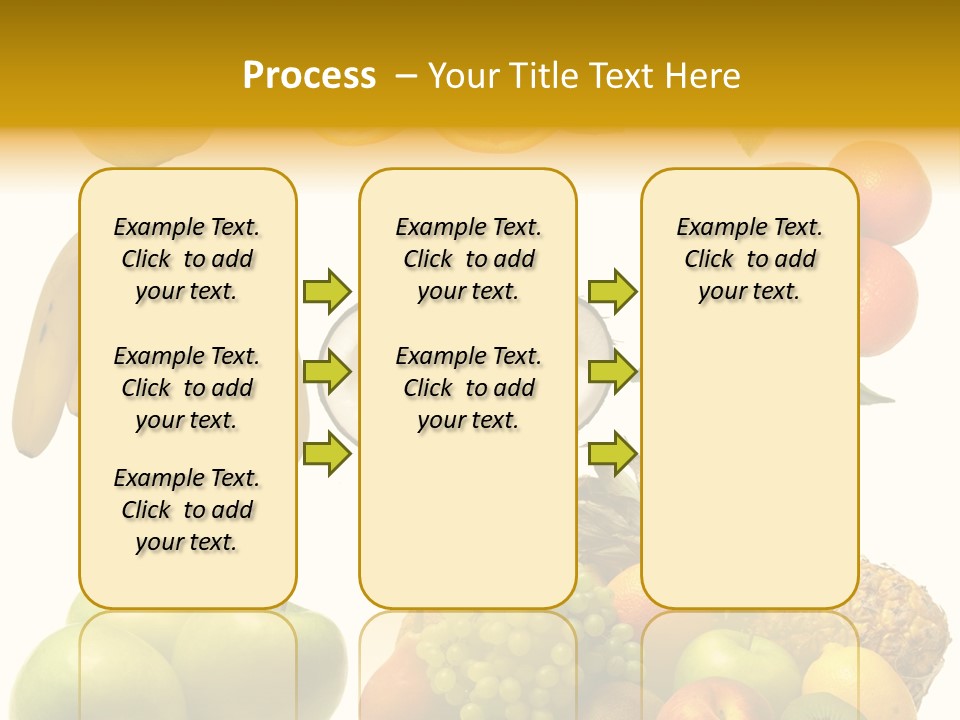 Process – Your Title Text Here

Example Text. Click to add your text.

Example Text. Click to add your text.

Example Text. Click to add your text.

Example Text. Click to add your text.

Example Text. Click to add your text.

Example Text. Click to add your text.